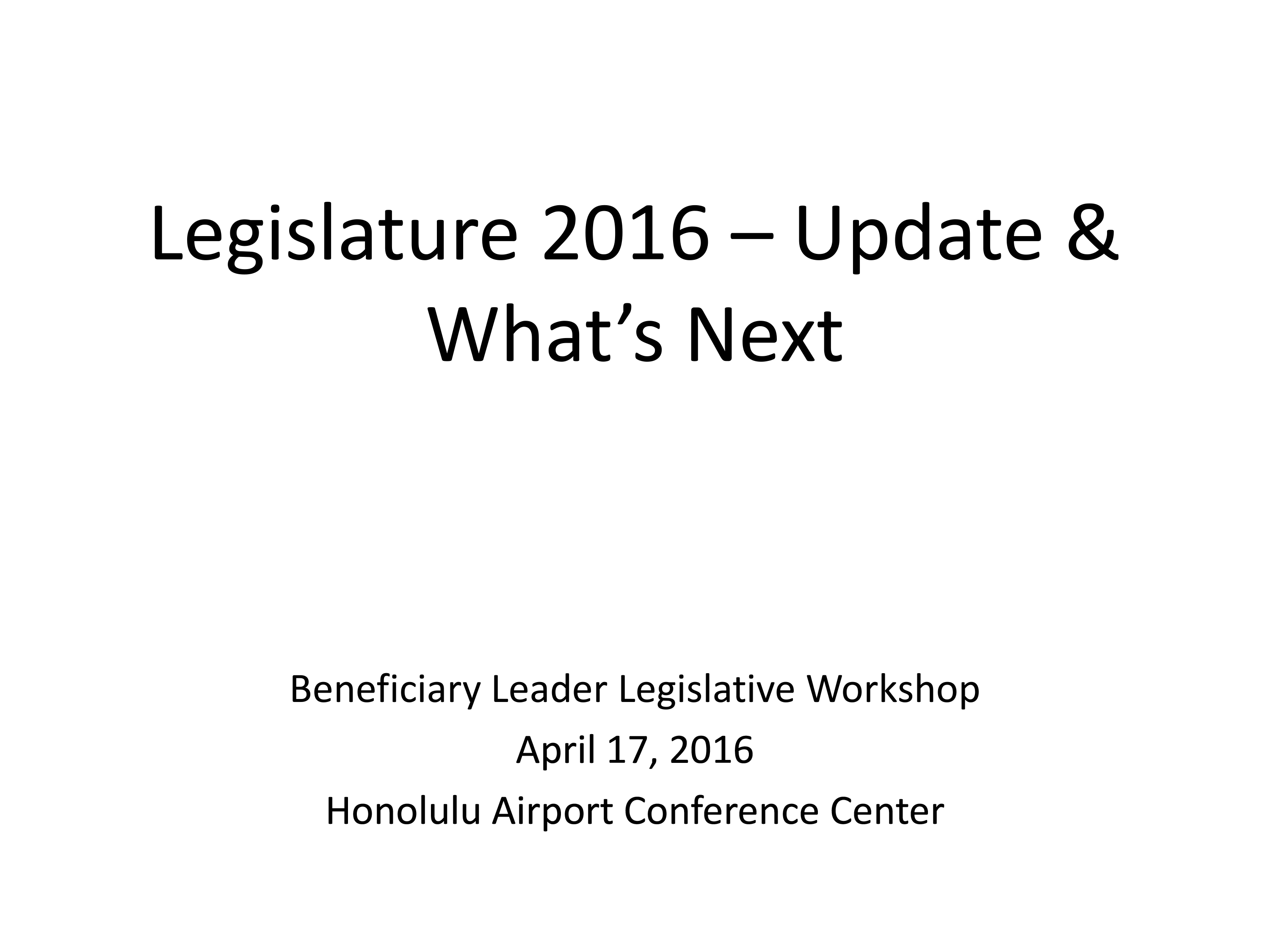 Legislature 2016 – Update & What’s Next

Beneficiary Leader Legislative Workshop

April 17, 2016

Honolulu Airport Conference Center